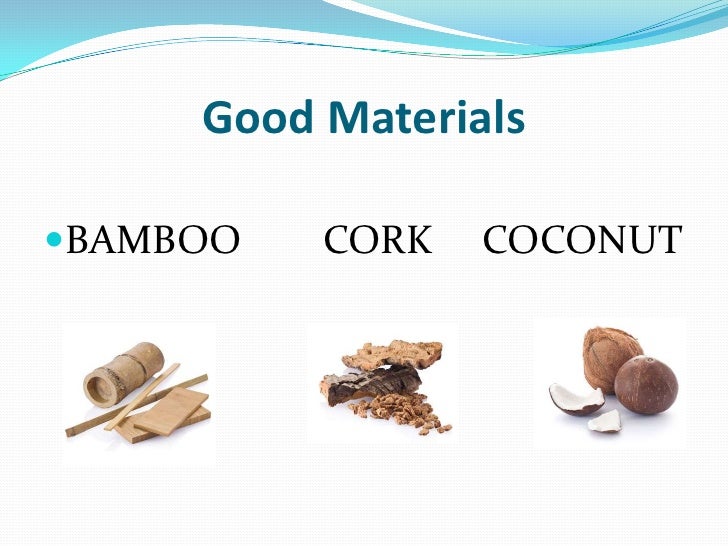 Good Materials

BAMBOO CORK COCONUT